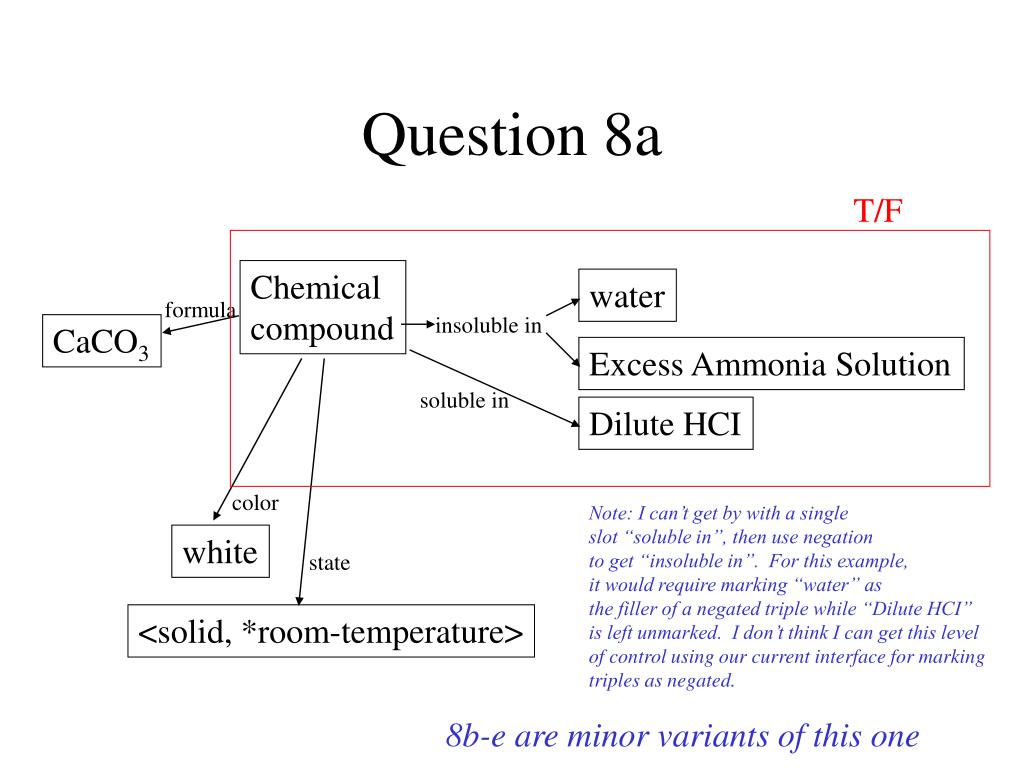 Question 8a

T/F

Chemical compound

formula

$CaCO_3$

insoluble in

water

Excess Ammonia Solution

soluble in

Dilute HCI

color

white

state

<solid, *room-temperature>

Note: I can't get by with a single slot "soluble in", then use negation to get "insoluble in". For this example, it would require marking "water" as the filler of a negated triple while "Dilute HCI" is left unmarked. I don't think I can get this level of control using our current interface for marking triples as negated.

8b-e are minor variants of this one